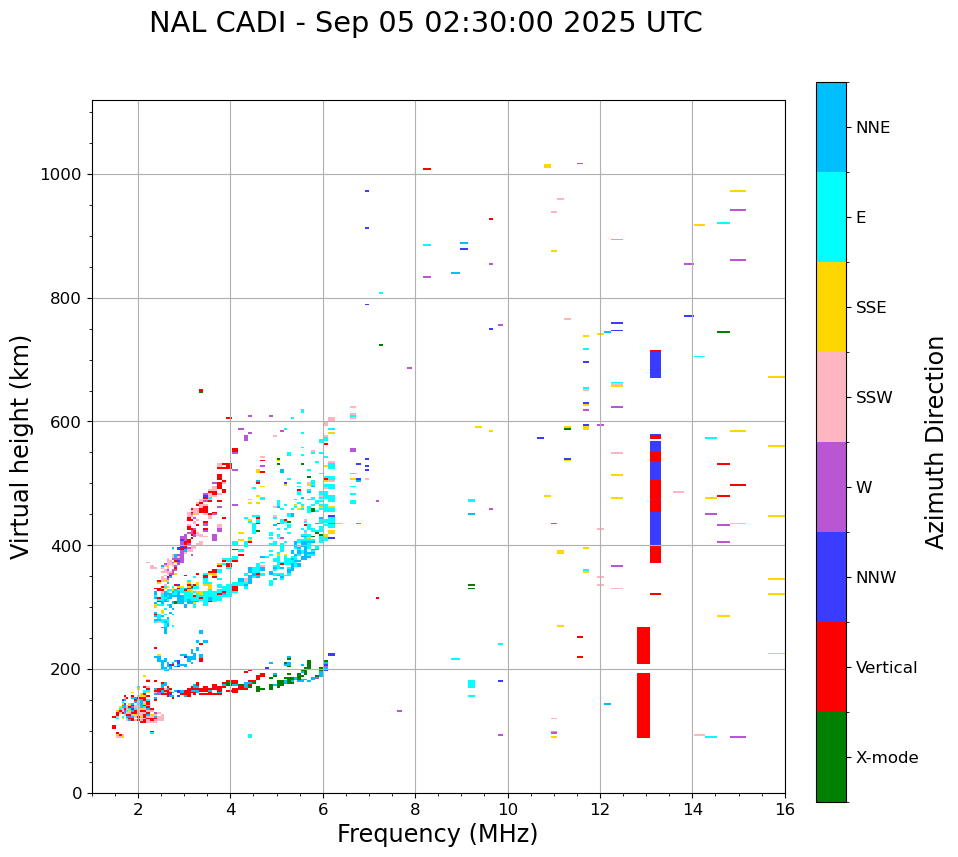 NAL CADI - Sep 05 02:30:00 2025 UTC

Virtual height (km)

1000
800
600
400
200
0

2
4
6
8
10
12
14
16

Frequency (MHz)

NNE
E
SSE
SSW
W
NNW
Vertical
X-mode

Azimuth Direction